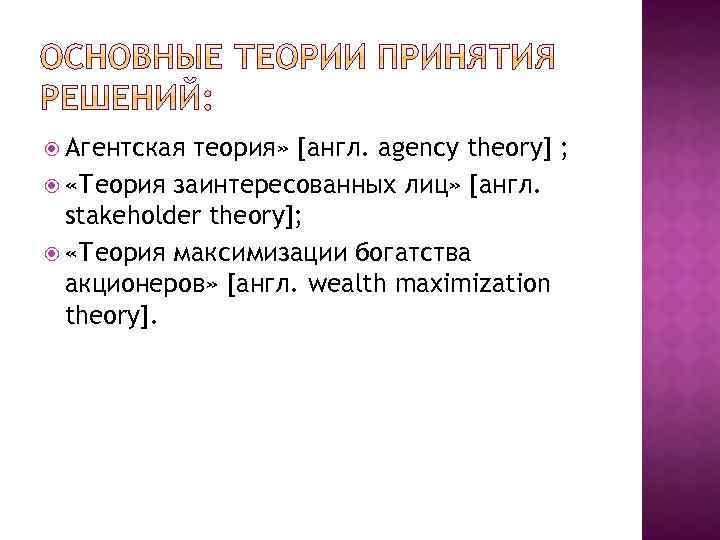 ОСНОВНЫЕ ТЕОРИИ ПРИНЯТИЯ РЕШЕНИЙ:

Агентская теория» [англ. agency theory] ;

«Теория заинтересованных лиц» [англ. stakeholder theory];

«Теория максимизации богатства акционеров» [англ. wealth maximization theory].